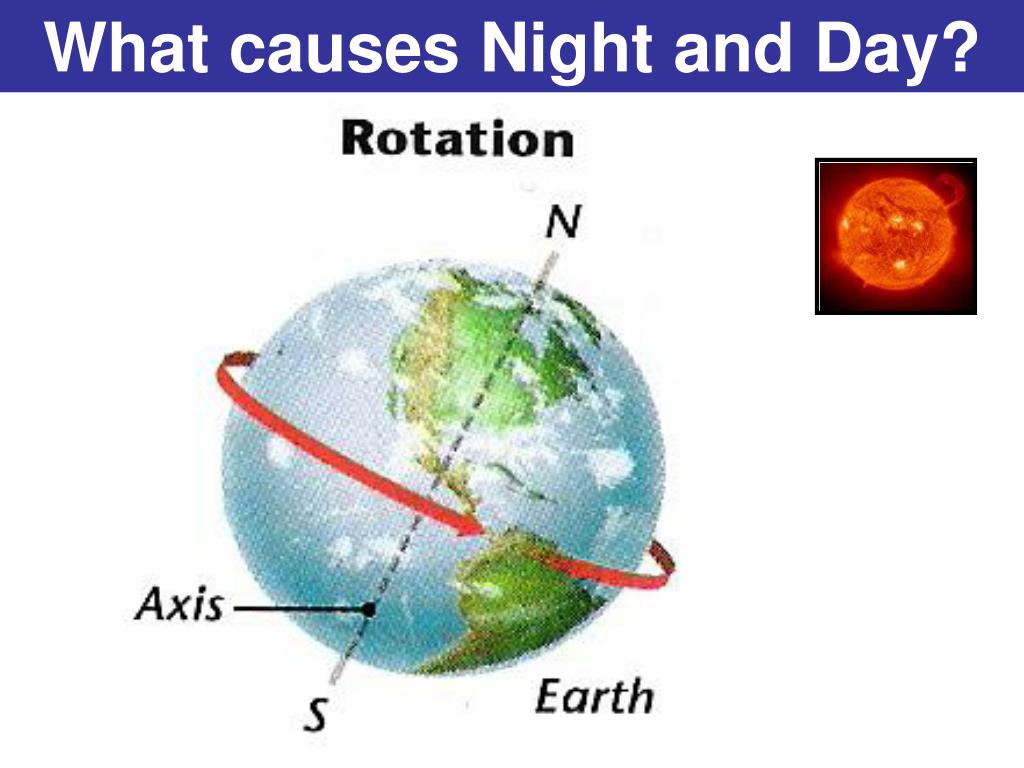 What causes Night and Day?

Rotation

N

Axis

S

Earth